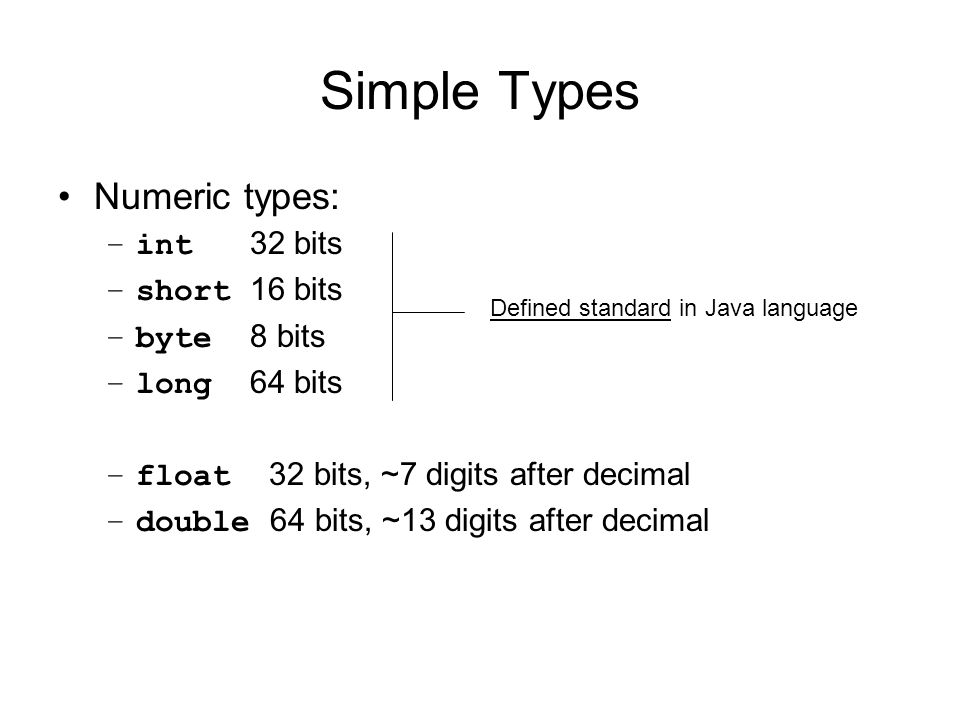 Simple Types

• Numeric types:
– int 32 bits
– short 16 bits
– byte 8 bits
– long 64 bits

Defined standard in Java language

– float 32 bits, ~7 digits after decimal
– double 64 bits, ~13 digits after decimal